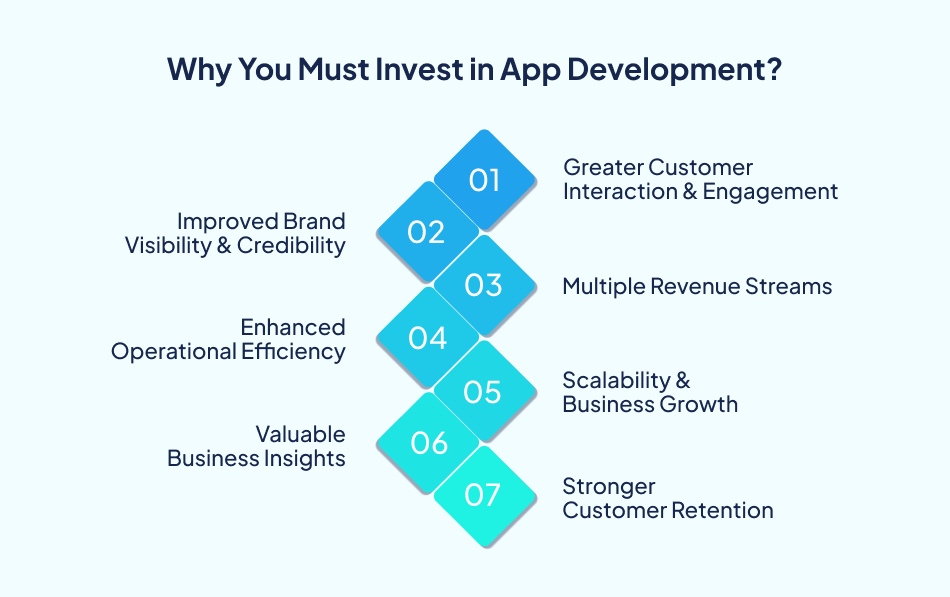 Why You Must Invest in App Development?

01 Greater Customer Interaction & Engagement

02 Improved Brand Visibility & Credibility

03 Multiple Revenue Streams

04 Enhanced Operational Efficiency

05 Scalability & Business Growth

06 Valuable Business Insights

07 Stronger Customer Retention